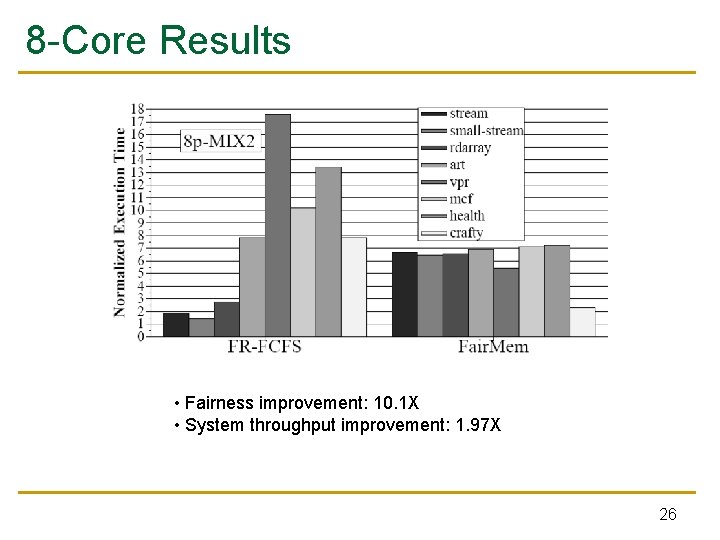 8-Core Results

Normalized Execution Time

18
17
16
15
14
13
12
11
10
9
8
7
6
5
4
3
2
1
0

8p-MIX2

stream
small-stream
rdarray
art
vpr
mcf
health
crafty

FR-FCFS
FairMem

• Fairness improvement: 10.1X
• System throughput improvement: 1.97X

26